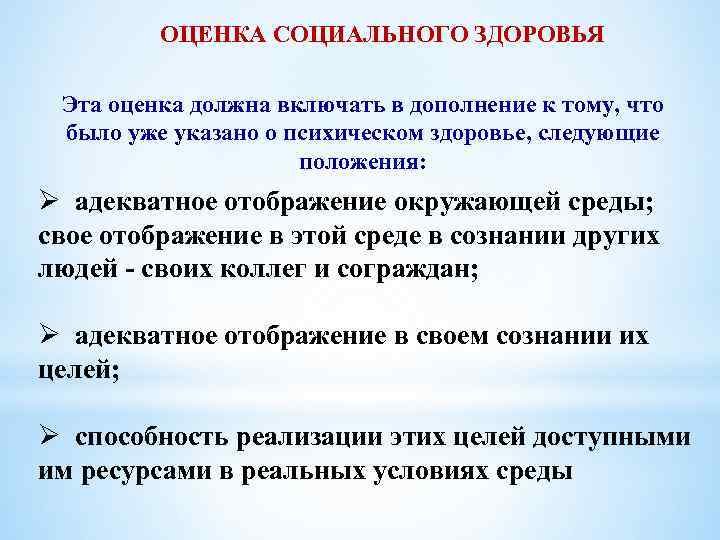 ОЦЕНКА СОЦИАЛЬНОГО ЗДОРОВЬЯ

Эта оценка должна включать в дополнение к тому, что было уже указано о психическом здоровье, следующие положения:

➢ адекватное отображение окружающей среды; свое отображение в этой среде в сознании других людей - своих коллег и сограждан;

➢ адекватное отображение в своем сознании их целей;

➢ способность реализации этих целей доступными им ресурсами в реальных условиях среды